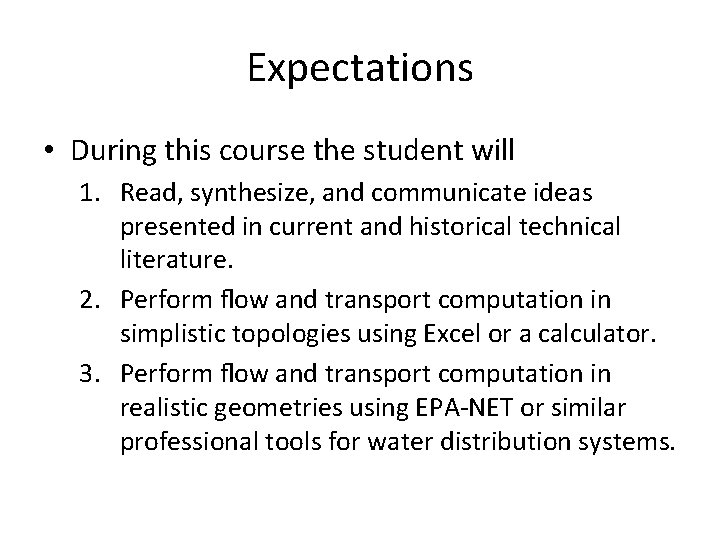 Expectations

• During this course the student will

1. Read, synthesize, and communicate ideas presented in current and historical technical literature.
2. Perform flow and transport computation in simplistic topologies using Excel or a calculator.
3. Perform flow and transport computation in realistic geometries using EPA-NET or similar professional tools for water distribution systems.